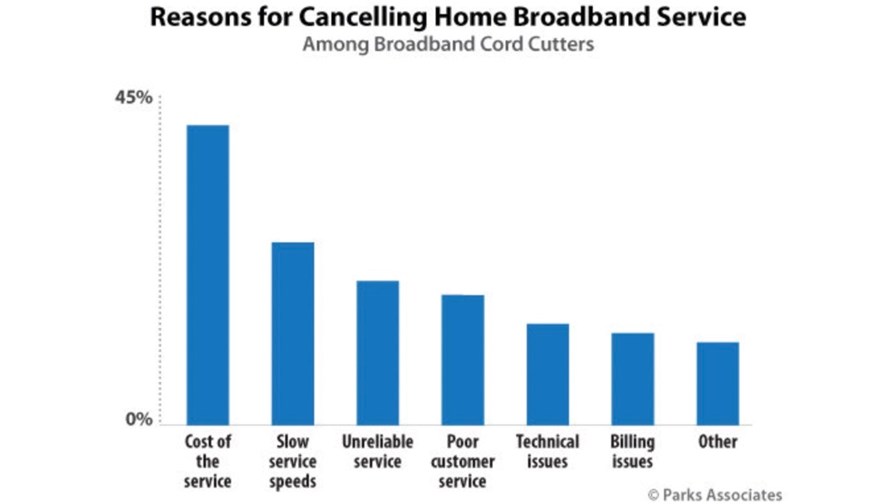 Reasons for Cancelling Home Broadband Service
Among Broadband Cord Cutters

45%

0%

Cost of the service

Slow service speeds

Unreliable service

Poor customer service

Technical issues

Billing issues

Other

© Parks Associates